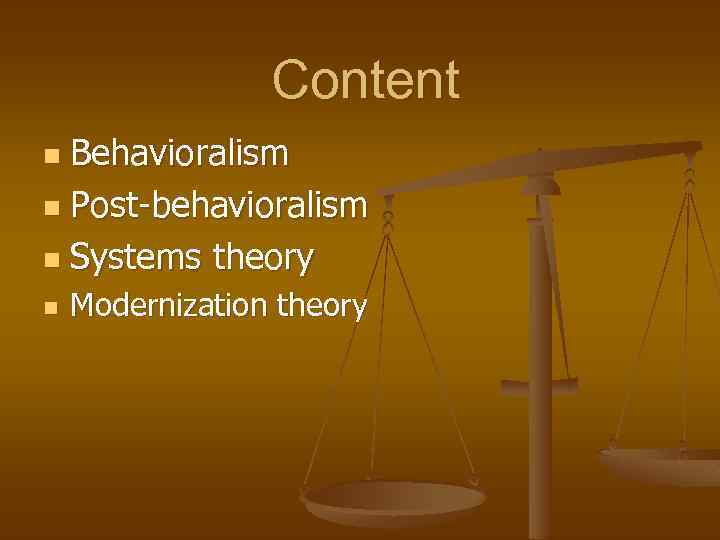 Content

- Behavioralism
- Post-behavioralism
- Systems theory
- Modernization theory